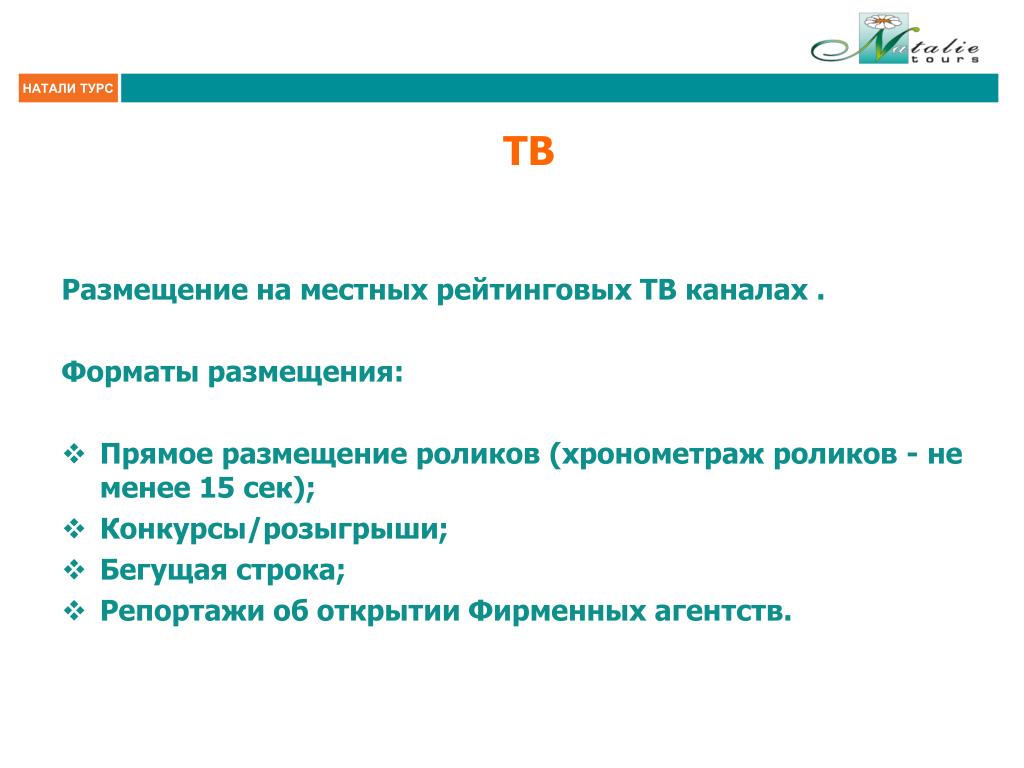 Natalie tours

НАТАЛИ ТУРС

ТВ

Размещение на местных рейтинговых ТВ каналах .

Форматы размещения:

❖ Прямое размещение роликов (хронометраж роликов - не менее 15 сек);
❖ Конкурсы/розыгрыши;
❖ Бегущая строка;
❖ Репортажи об открытии Фирменных агентств.